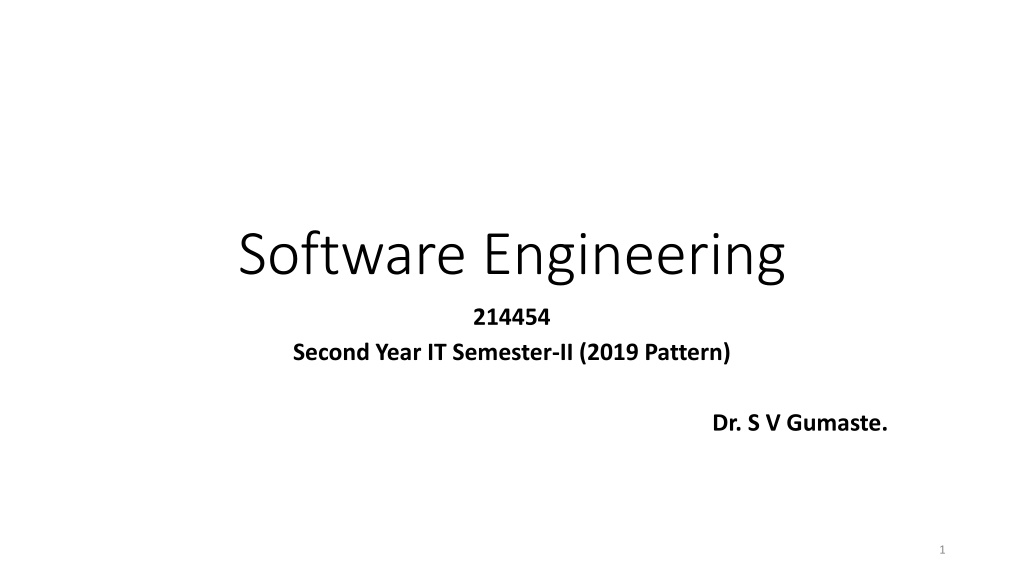 Software Engineering

214454

Second Year IT Semester-II (2019 Pattern)

Dr. S V Gumaste.

1